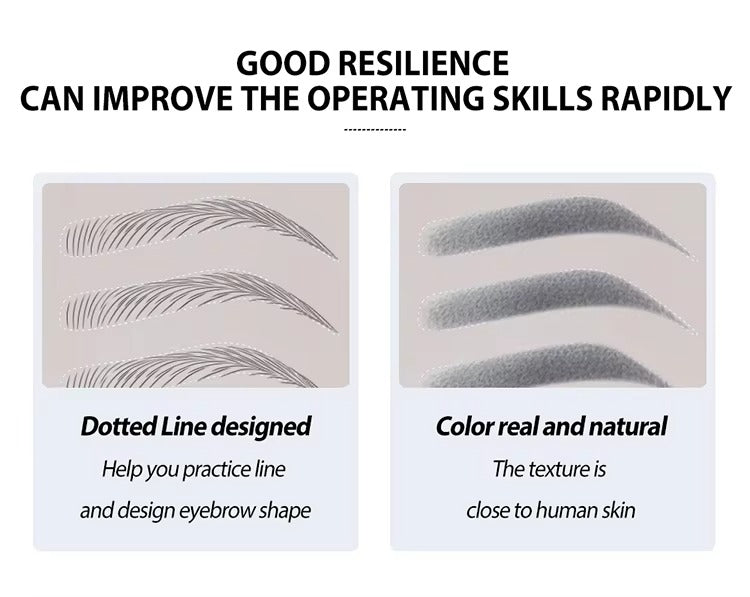 GOOD RESILIENCE
CAN IMPROVE THE OPERATING SKILLS RAPIDLY

Dotted Line designed
Help you practice line and design eyebrow shape

Color real and natural
The texture is close to human skin